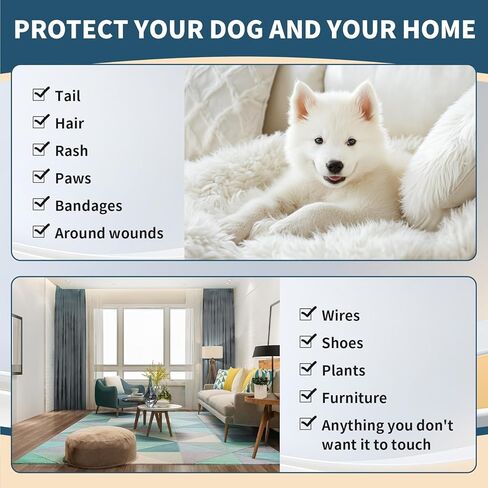 PROTECT YOUR DOG AND YOUR HOME

☑ Tail
☑ Hair
☑ Rash
☑ Paws
☑ Bandages
☑ Around wounds

☑ Wires
☑ Shoes
☑ Plants
☑ Furniture
☑ Anything you don't want it to touch